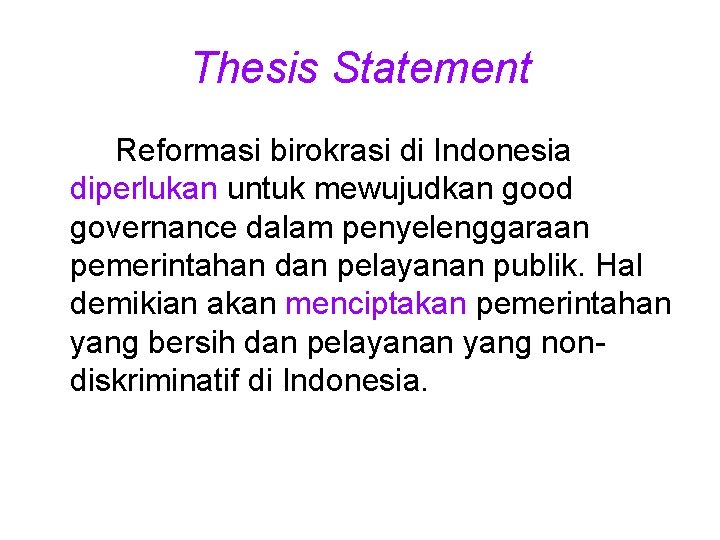 Thesis Statement

Reformasi birokrasi di Indonesia diperlukan untuk mewujudkan good governance dalam penyelenggaraan pemerintahan dan pelayanan publik. Hal demikian akan menciptakan pemerintahan yang bersih dan pelayanan yang non-diskriminatif di Indonesia.